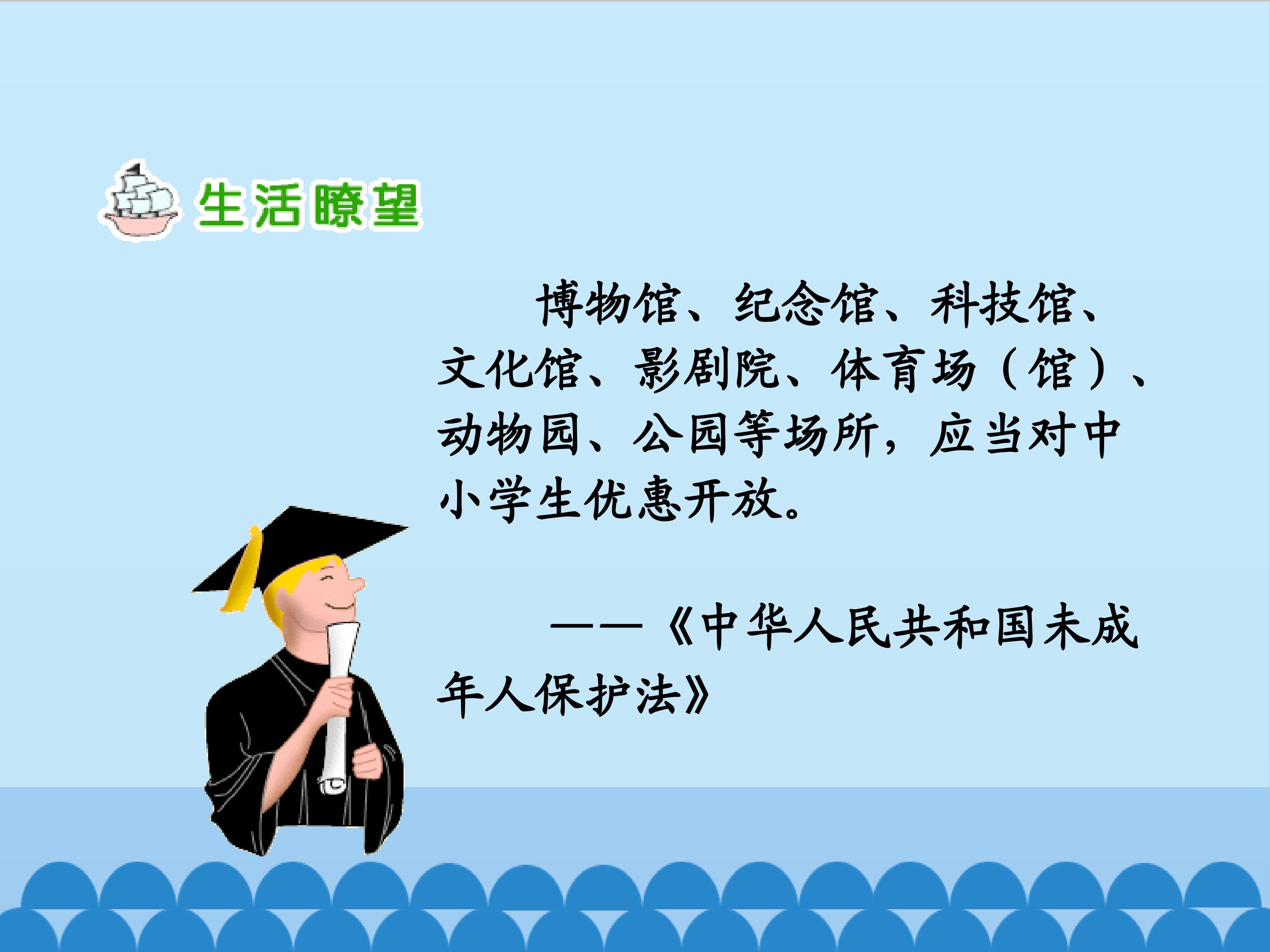 生活瞭望

博物馆、纪念馆、科技馆、文化馆、影剧院、体育场（馆）、动物园、公园等场所，应当对中小学生优惠开放。

——《中华人民共和国未成年人保护法》